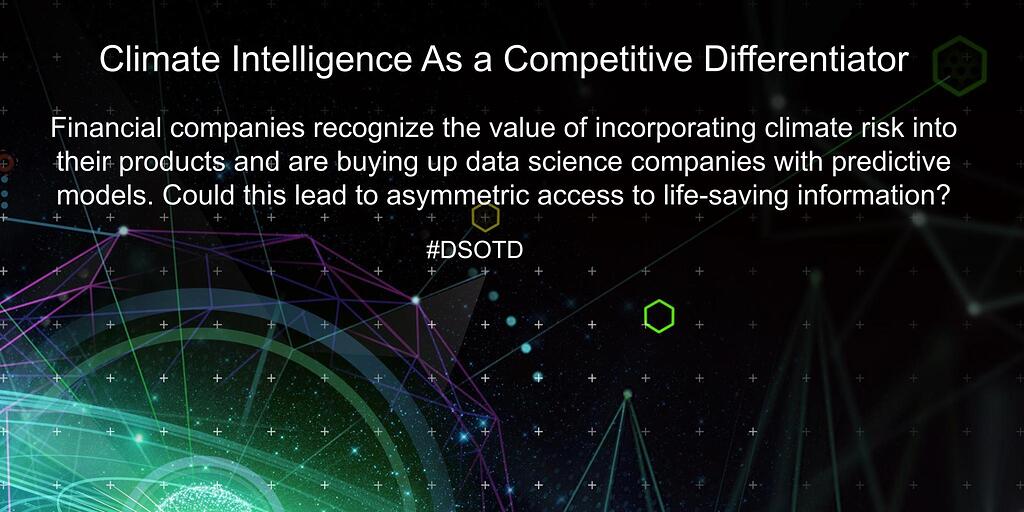 Climate Intelligence As a Competitive Differentiator

Financial companies recognize the value of incorporating climate risk into their products and are buying up data science companies with predictive models. Could this lead to asymmetric access to life-saving information?

#DSOTD